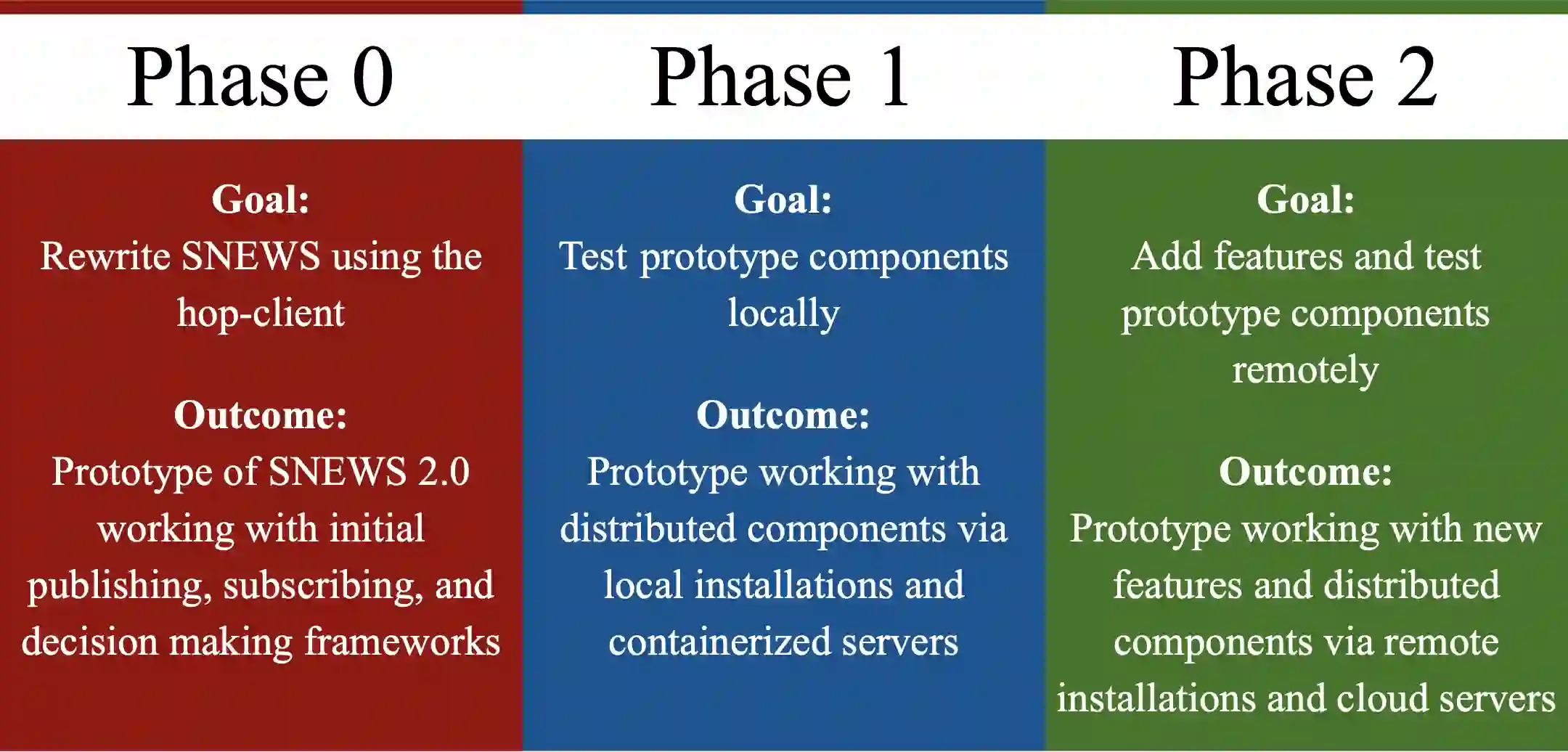 Phase 0

Goal:
Rewrite SNEWS using the hop-client

Outcome:
Prototype of SNEWS 2.0 working with initial publishing, subscribing, and decision making frameworks

Phase 1

Goal:
Test prototype components locally

Outcome:
Prototype working with distributed components via local installations and containerized servers

Phase 2

Goal:
Add features and test prototype components remotely

Outcome:
Prototype working with new features and distributed components via remote installations and cloud servers